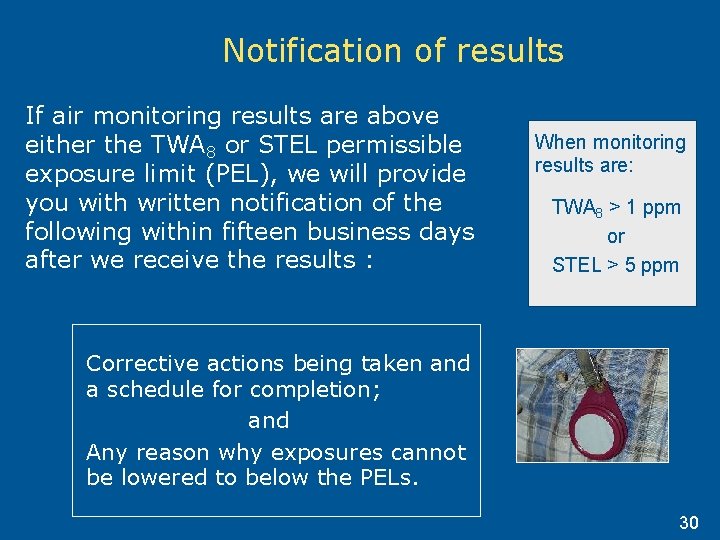 Notification of results

If air monitoring results are above either the TWA$_8$ or STEL permissible exposure limit (PEL), we will provide you with written notification of the following within fifteen business days after we receive the results :

When monitoring results are:

TWA$_8$ > 1 ppm
or
STEL > 5 ppm

Corrective actions being taken and a schedule for completion;
and
Any reason why exposures cannot be lowered to below the PELs.

30